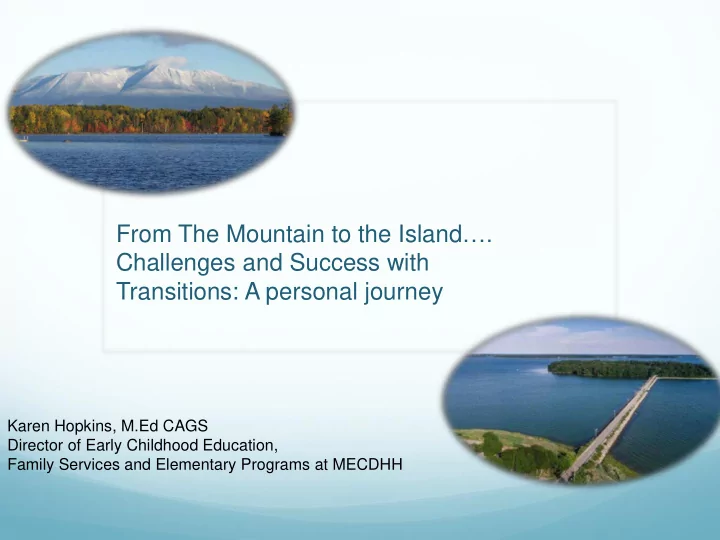 From The Mountain to the Island….
Challenges and Success with Transitions: A personal journey

Karen Hopkins, M.Ed CAGS
Director of Early Childhood Education,
Family Services and Elementary Programs at MECDHH